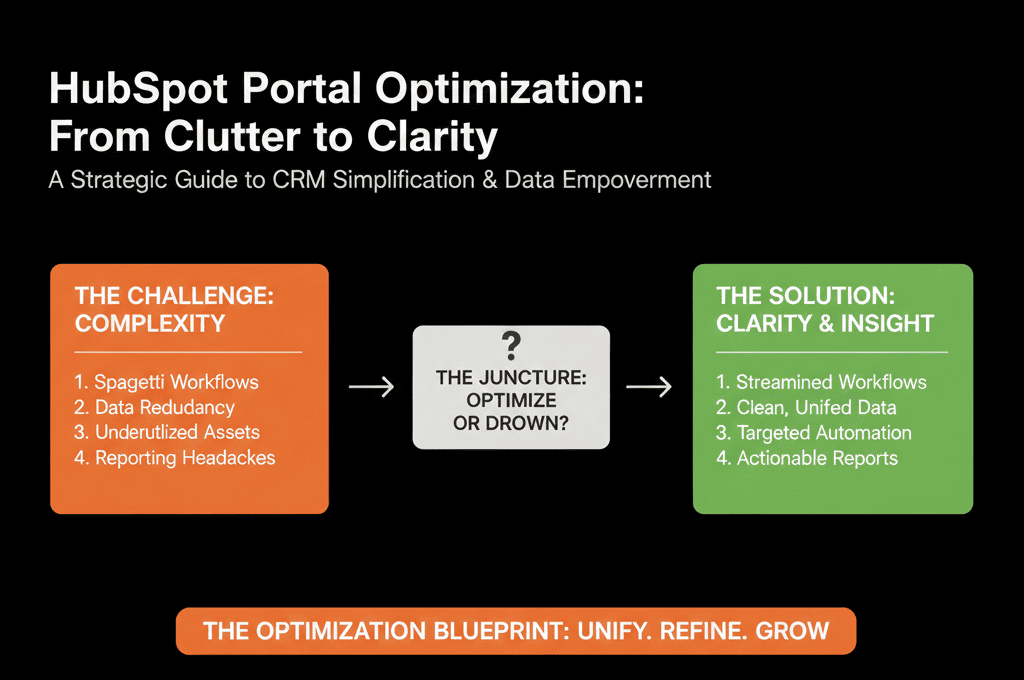 HubSpot Portal Optimization: From Clutter to Clarity

A Strategic Guide to CRM Simplification & Data Empoverment

THE CHALLENGE: COMPLEXITY

1. Spagetti Workflows
2. Data Redudancy
3. Underutlized Assets
4. Reporting Headackes

?

THE JUNCTURE: OPTIMIZE OR DROWN?

THE SOLUTION: CLARITY & INSIGHT

1. Streamined Workflows
2. Clean, Unifed Data
3. Targeted Automation
4. Actionable Reports

THE OPTIMIZATION BLUEPRINT: UNIFY. REFINE. GROW